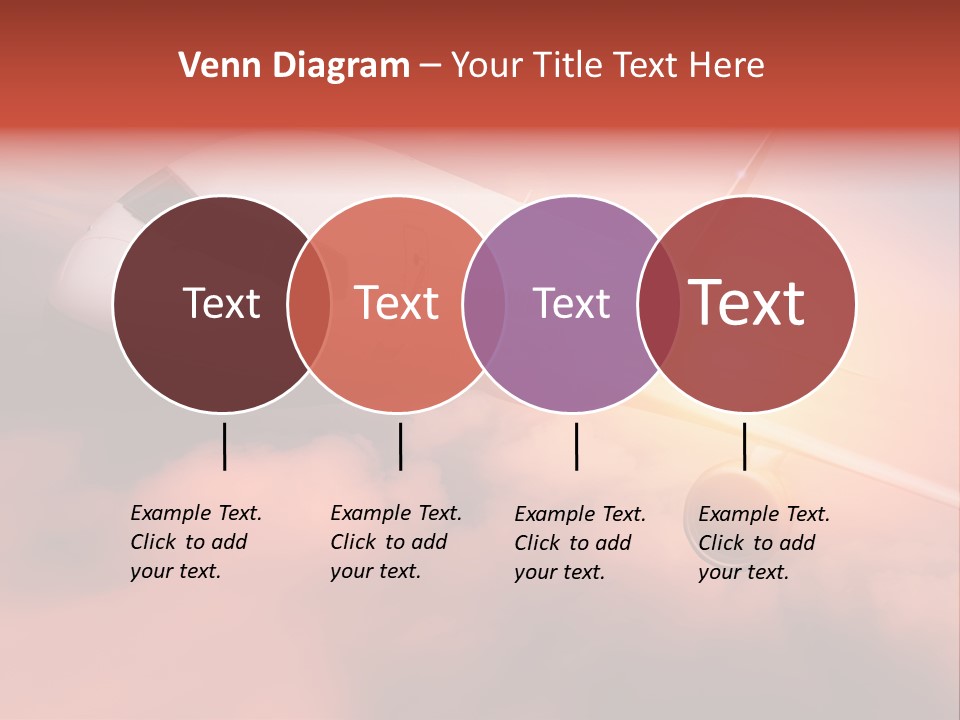 Venn Diagram – Your Title Text Here

Text

Text

Text

Text

Example Text. Click to add your text.

Example Text. Click to add your text.

Example Text. Click to add your text.

Example Text. Click to add your text.